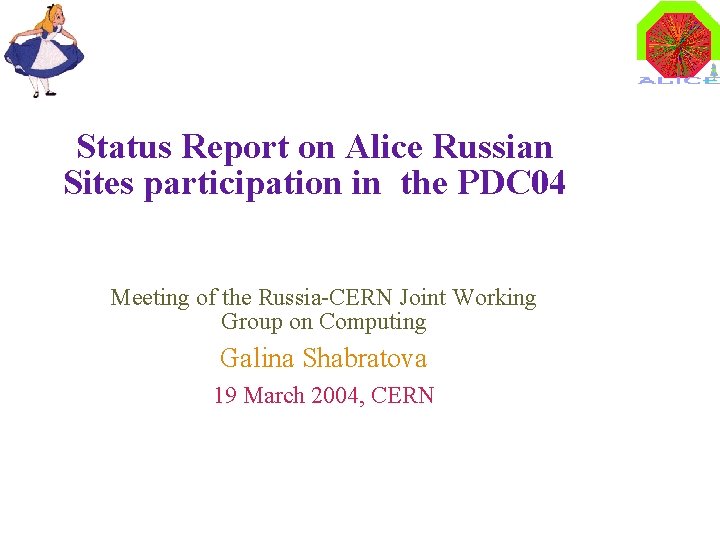 ALICE

Status Report on Alice Russian Sites participation in the PDC04

Meeting of the Russia-CERN Joint Working Group on Computing

Galina Shabratova

19 March 2004, CERN